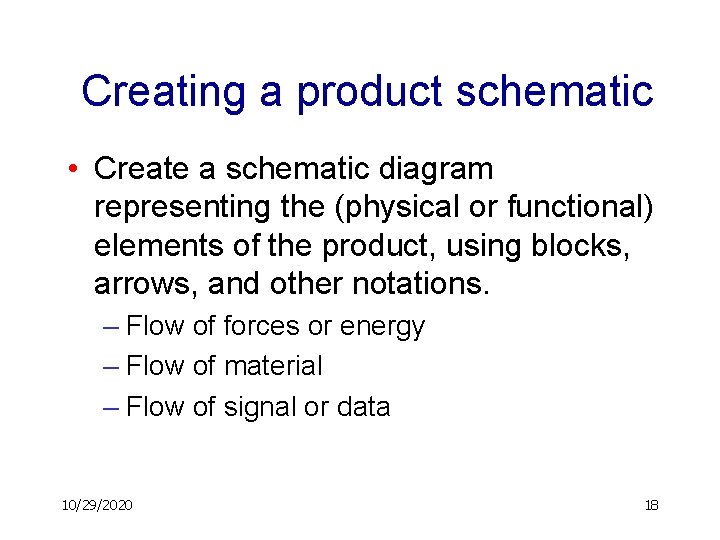 Creating a product schematic

• Create a schematic diagram representing the (physical or functional) elements of the product, using blocks, arrows, and other notations.

– Flow of forces or energy
– Flow of material
– Flow of signal or data

10/29/2020

18